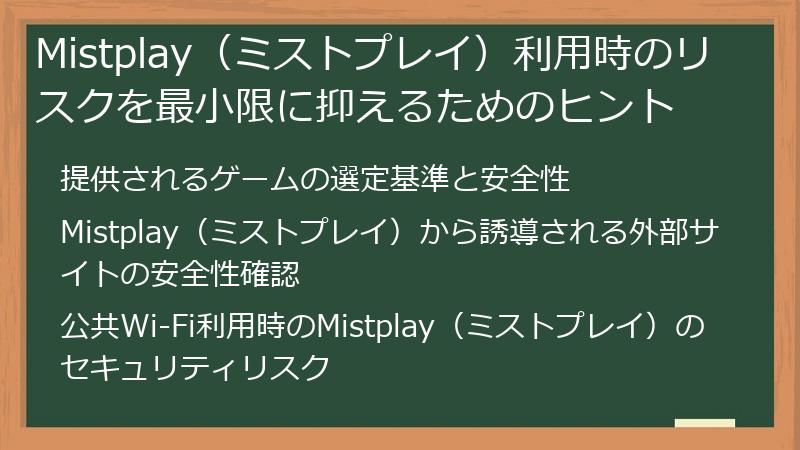 Mistplay（ミストプレイ）利用時のリスクを最小限に抑えるためのヒント

提供されるゲームの選定基準と安全性

Mistplay（ミストプレイ）から誘導される外部サイトの安全性確認

公共Wi-Fi利用時のMistplay（ミストプレイ）のセキュリティリスク